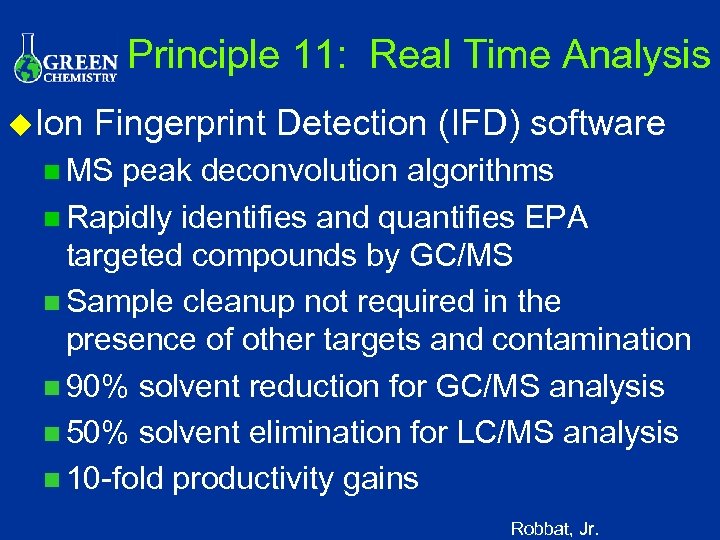 GREEN CHEMISTRY

Principle 11: Real Time Analysis

Ion Fingerprint Detection (IFD) software

MS peak deconvolution algorithms

Rapidly identifies and quantifies EPA targeted compounds by GC/MS

Sample cleanup not required in the presence of other targets and contamination

90% solvent reduction for GC/MS analysis

50% solvent elimination for LC/MS analysis

10-fold productivity gains

Robbat, Jr.